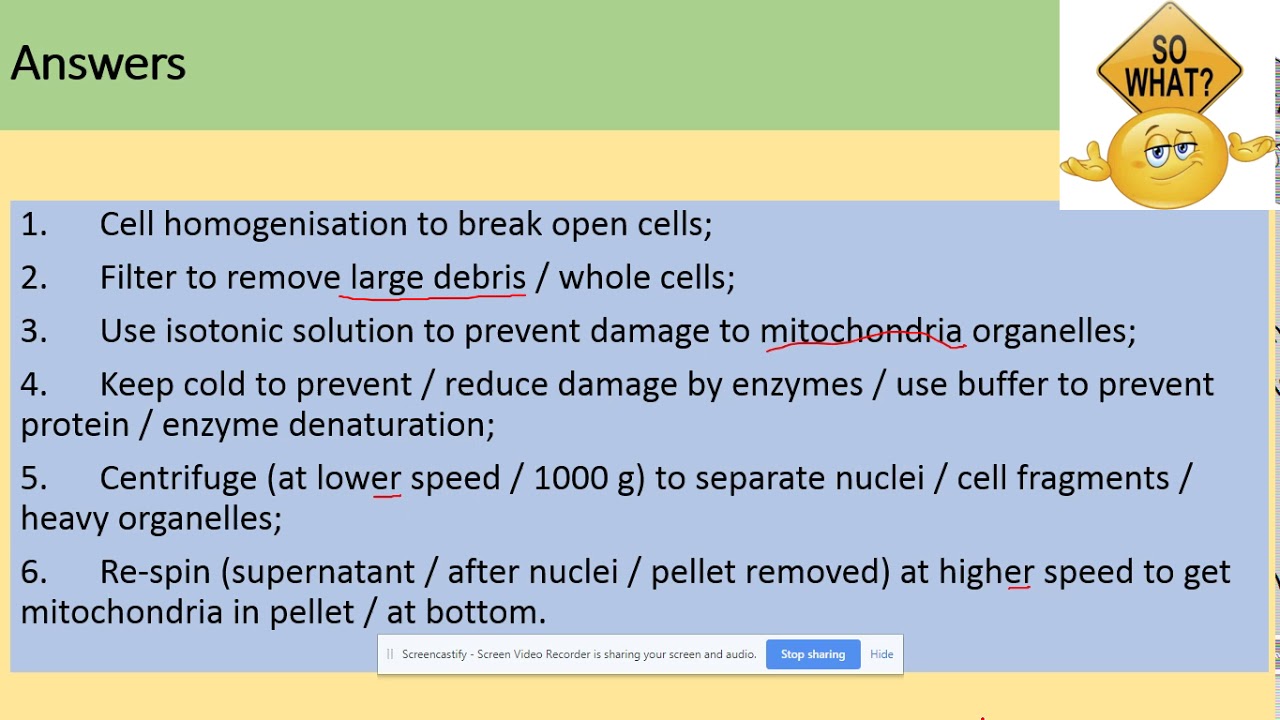 Answers

SO WHAT?

1. Cell homogenisation to break open cells;

2. Filter to remove large debris / whole cells;

3. Use isotonic solution to prevent damage to mitochondria organelles;

4. Keep cold to prevent / reduce damage by enzymes / use buffer to prevent protein / enzyme denaturation;

5. Centrifuge (at lower speed / 1000 g) to separate nuclei / cell fragments / heavy organelles;

6. Re-spin (supernatant / after nuclei / pellet removed) at higher speed to get mitochondria in pellet / at bottom.

Screencastify - Screen Video Recorder is sharing your screen and audio. Stop sharing Hide